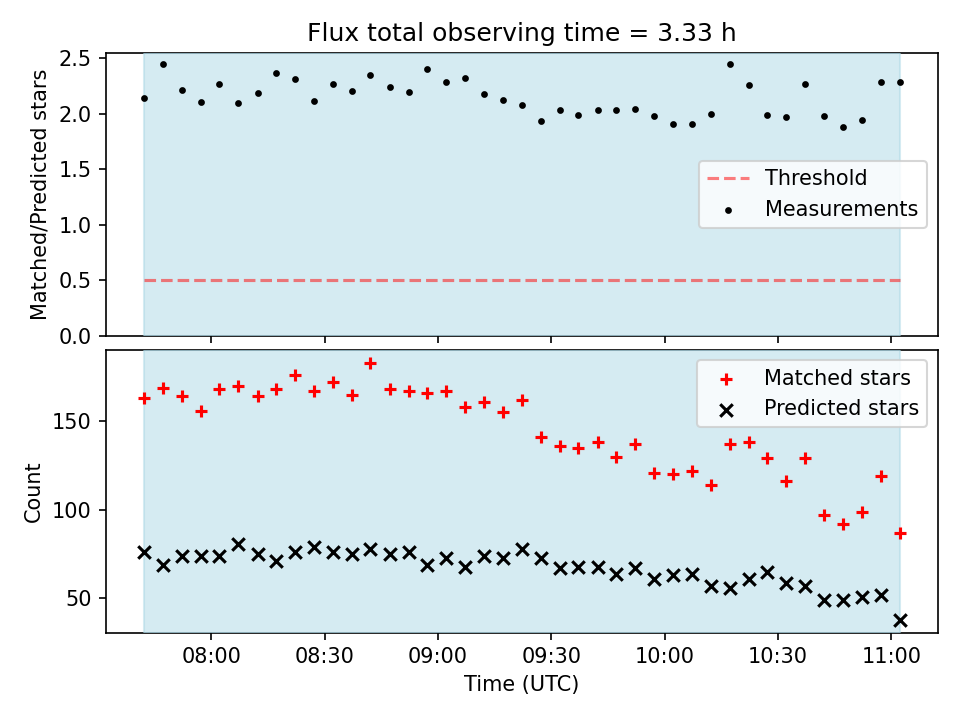 Flux total observing time = 3.33 h

Matched/Predicted stars

2.5
2.0
1.5
1.0
0.5
0.0

Threshold
Measurements

Count

150
100
50

Matched stars
Predicted stars

08:00
08:30
09:00
09:30
10:00
10:30
11:00

Time (UTC)